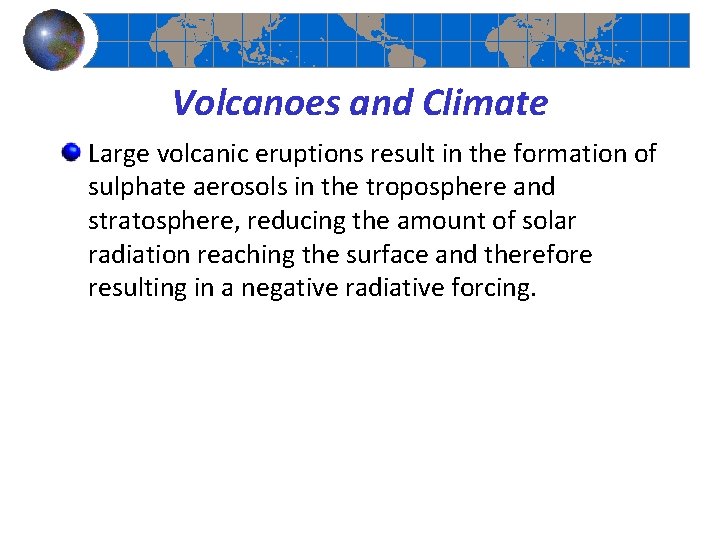 Volcanoes and Climate

Large volcanic eruptions result in the formation of sulphate aerosols in the troposphere and stratosphere, reducing the amount of solar radiation reaching the surface and therefore resulting in a negative radiative forcing.